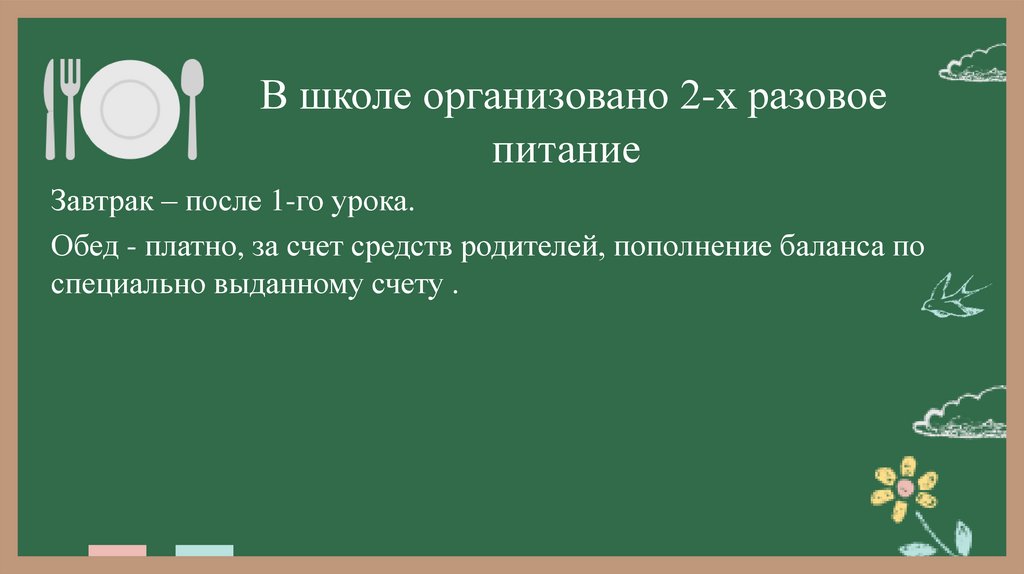 В школе организовано 2-х разовое питание

Завтрак – после 1-го урока.

Обед - платно, за счет средств родителей, пополнение баланса по специально выданному счету .